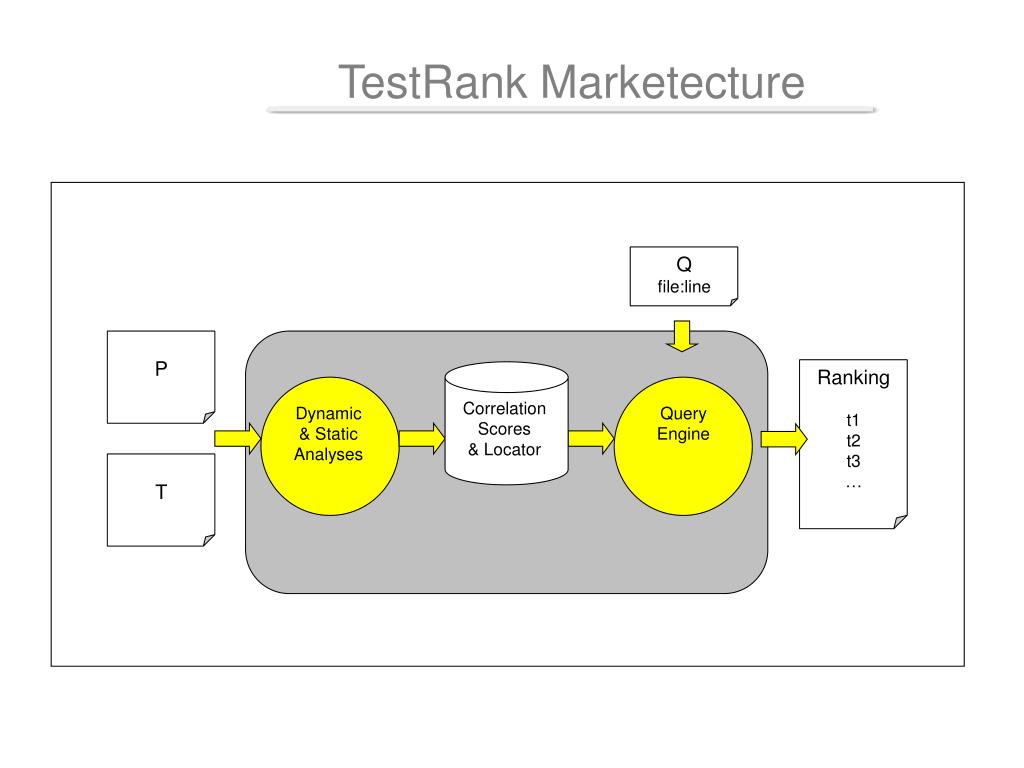 TestRank Marketecture

Q
file:line

P

T

Dynamic & Static Analyses

Correlation Scores & Locator

Query Engine

Ranking

t1
t2
t3
…